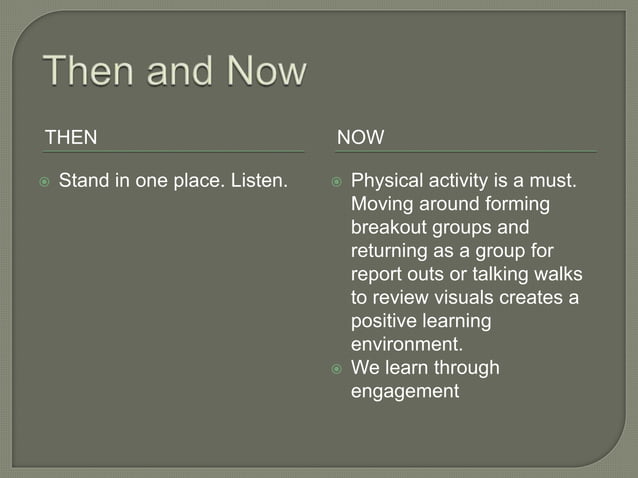 Then and Now

THEN

Stand in one place. Listen.

NOW

Physical activity is a must. Moving around forming breakout groups and returning as a group for report outs or talking walks to review visuals creates a positive learning environment.

We learn through engagement